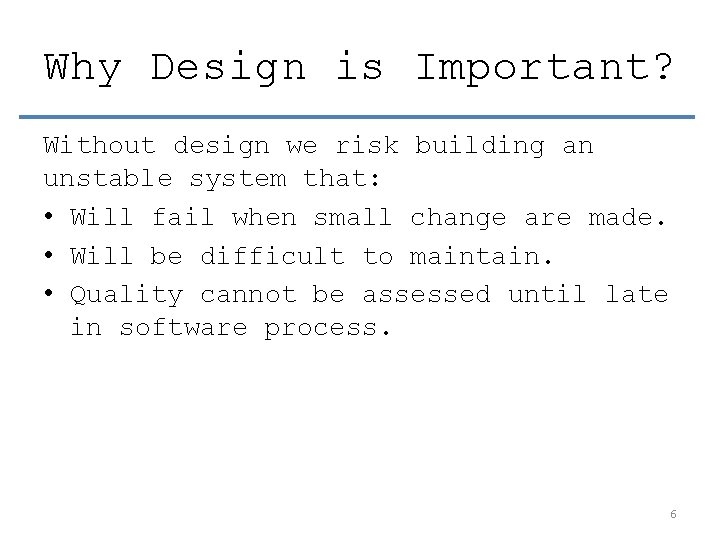 Why Design is Important?

Without design we risk building an unstable system that:

• Will fail when small change are made.
• Will be difficult to maintain.
• Quality cannot be assessed until late in software process.

6